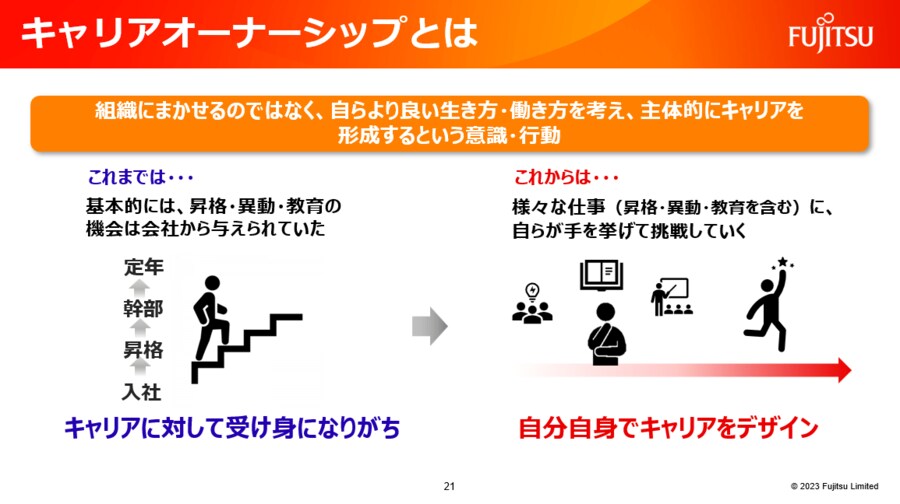 キャリアオーナーシップとは

FUJITSU

組織にまかせるのではなく、自らより良い生き方・働き方を考え、主体的にキャリアを形成するという意識・行動

これまでは・・・

基本的には、昇格・異動・教育の機会は会社から与えられていた

定年
幹部
昇格
入社

キャリアに対して受け身になりがち

これからは・・・

様々な仕事（昇格・異動・教育を含む）に、自らが手を挙げて挑戦していく

自分自身でキャリアをデザイン

21

© 2023 Fujitsu Limited